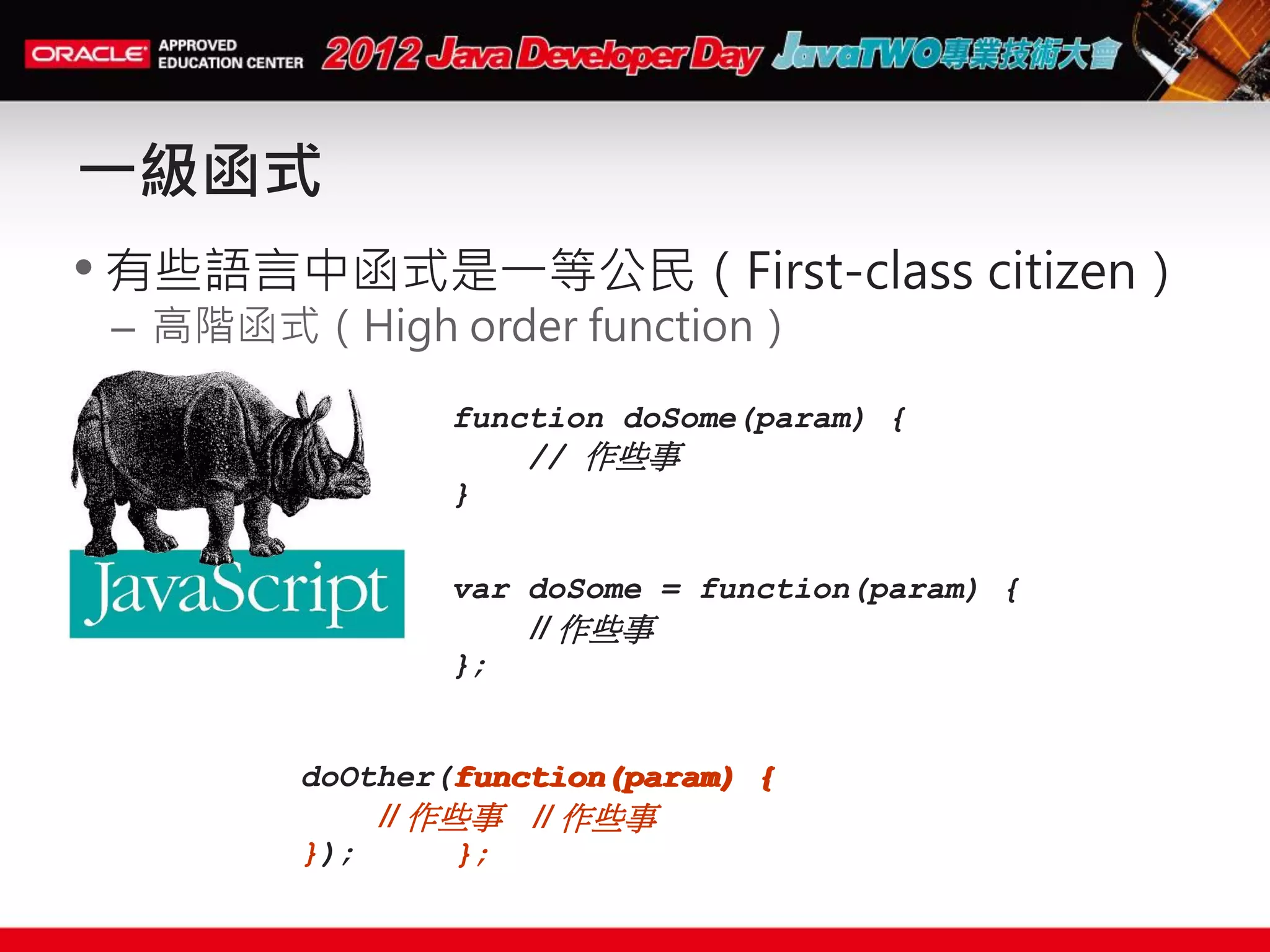 ORACLE APPROVED EDUCATION CENTER 2012 Java Developer Day JavaTWO專業技術大會

一級函式

• 有些語言中函式是一等公民（First-class citizen）
– 高階函式（High order function）

JavaScript

function doSome(param) {
// 作些事
}

var doSome = function(param) {
// 作些事
};

doOther(function(param) {
// 作些事 // 作些事
}); };